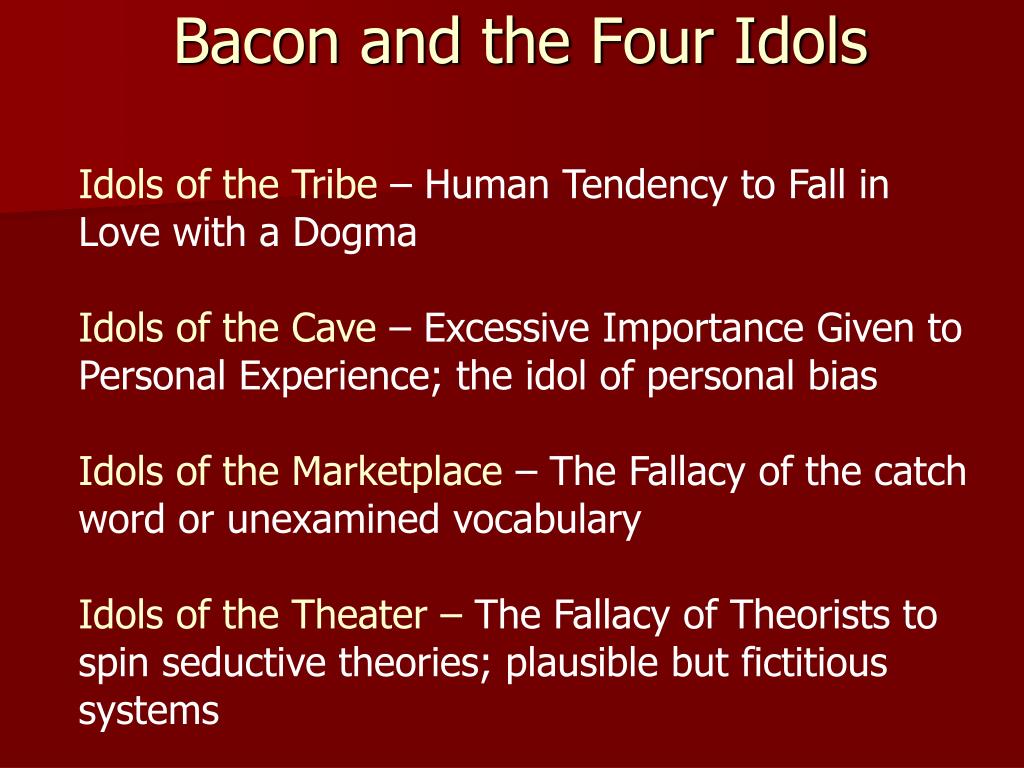 Bacon and the Four Idols

Idols of the Tribe – Human Tendency to Fall in Love with a Dogma

Idols of the Cave – Excessive Importance Given to Personal Experience; the idol of personal bias

Idols of the Marketplace – The Fallacy of the catch word or unexamined vocabulary

Idols of the Theater – The Fallacy of Theorists to spin seductive theories; plausible but fictitious systems